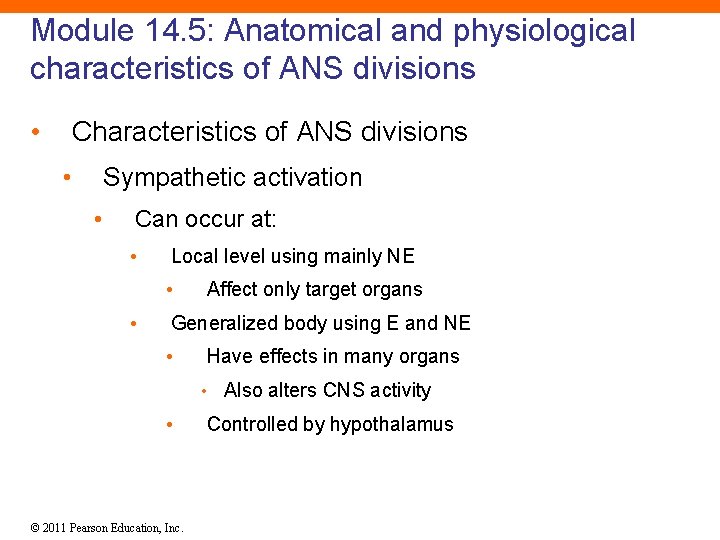 Module 14.5: Anatomical and physiological characteristics of ANS divisions

• Characteristics of ANS divisions
  • Sympathetic activation
    • Can occur at:
      • Local level using mainly NE
        • Affect only target organs
      • Generalized body using E and NE
        • Have effects in many organs
          • Also alters CNS activity
        • Controlled by hypothalamus

© 2011 Pearson Education, Inc.